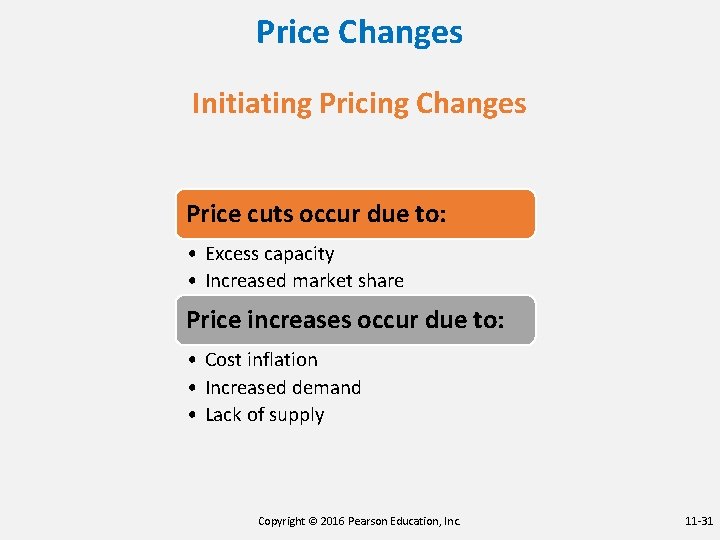 Price Changes

Initiating Pricing Changes

Price cuts occur due to:

• Excess capacity
• Increased market share

Price increases occur due to:

• Cost inflation
• Increased demand
• Lack of supply

Copyright © 2016 Pearson Education, Inc.

11-31